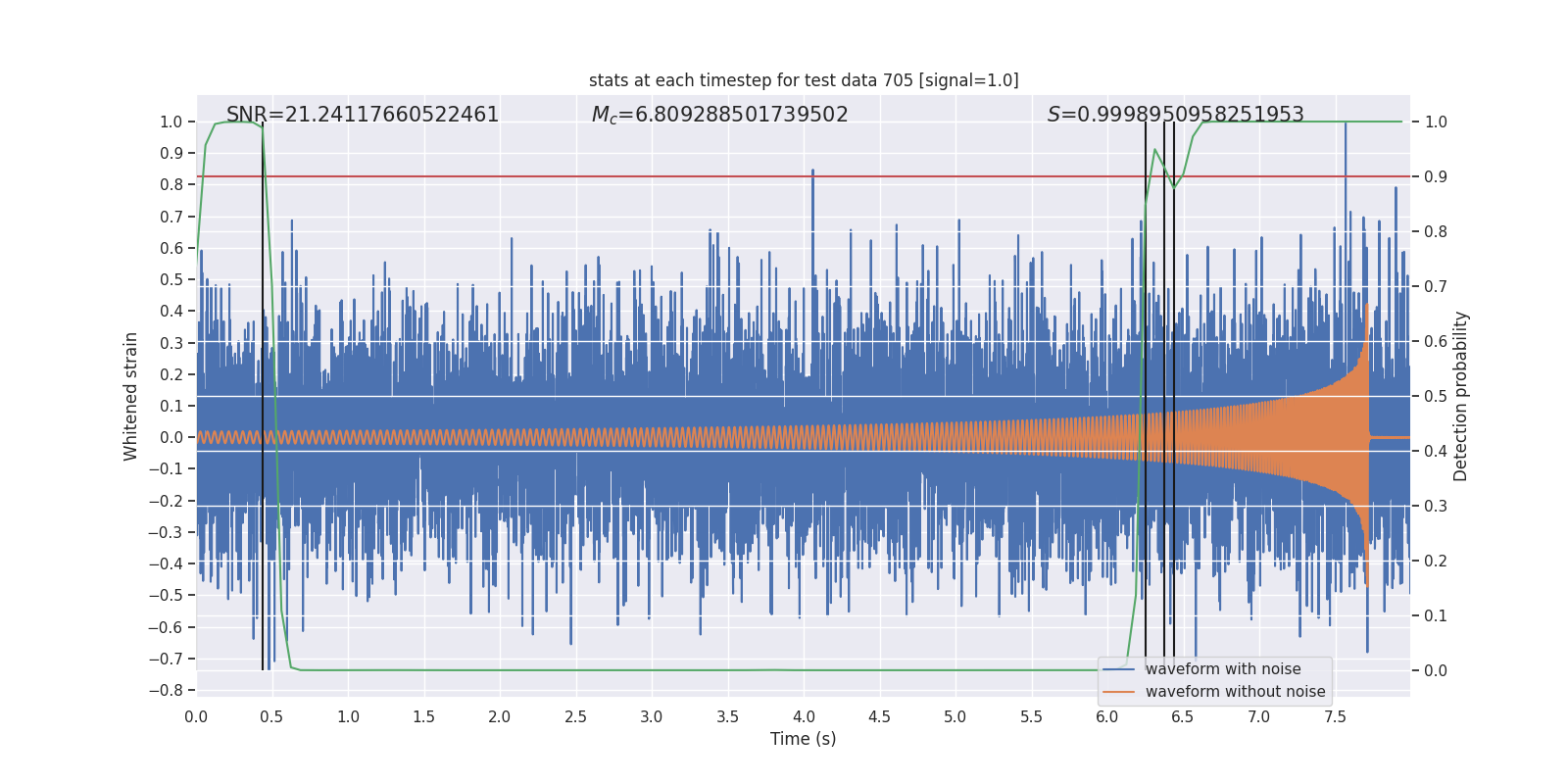 stats at each timestep for test data 705 [signal=1.0]

SNR=21.24117660522461

$M_c$=6.809288501739502

$S$=0.9998950958251953

Whitened strain

1.0
0.9
0.8
0.7
0.6
0.5
0.4
0.3
0.2
0.1
0.0
−0.1
−0.2
−0.3
−0.4
−0.5
−0.6
−0.7
−0.8

Detection probability

1.0
0.9
0.8
0.7
0.6
0.5
0.4
0.3
0.2
0.1
0.0

0.0 0.5 1.0 1.5 2.0 2.5 3.0 3.5 4.0 4.5 5.0 5.5 6.0 6.5 7.0 7.5

Time (s)

waveform with noise
waveform without noise